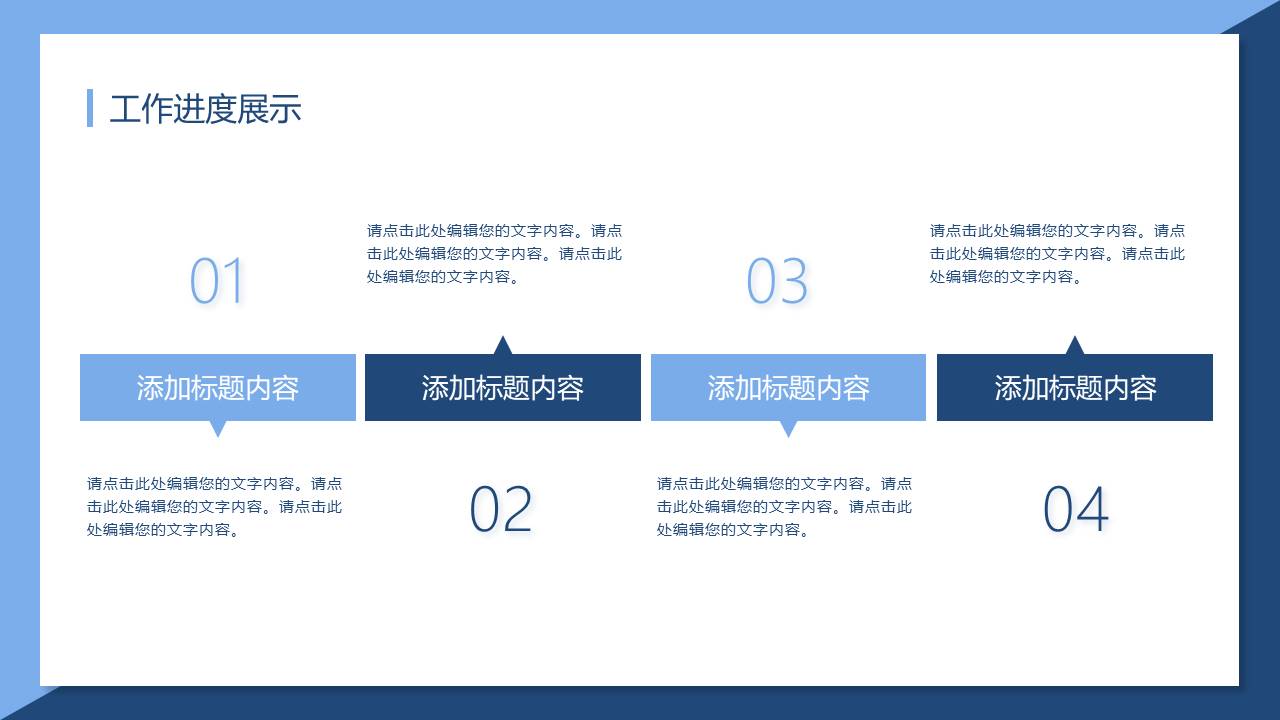 工作进度展示

01

添加标题内容

请点击此处编辑您的文字内容。请点击此处编辑您的文字内容。请点击此处编辑您的文字内容。

请点击此处编辑您的文字内容。请点击此处编辑您的文字内容。请点击此处编辑您的文字内容。

添加标题内容

02

03

添加标题内容

请点击此处编辑您的文字内容。请点击此处编辑您的文字内容。请点击此处编辑您的文字内容。

请点击此处编辑您的文字内容。请点击此处编辑您的文字内容。请点击此处编辑您的文字内容。

添加标题内容

04